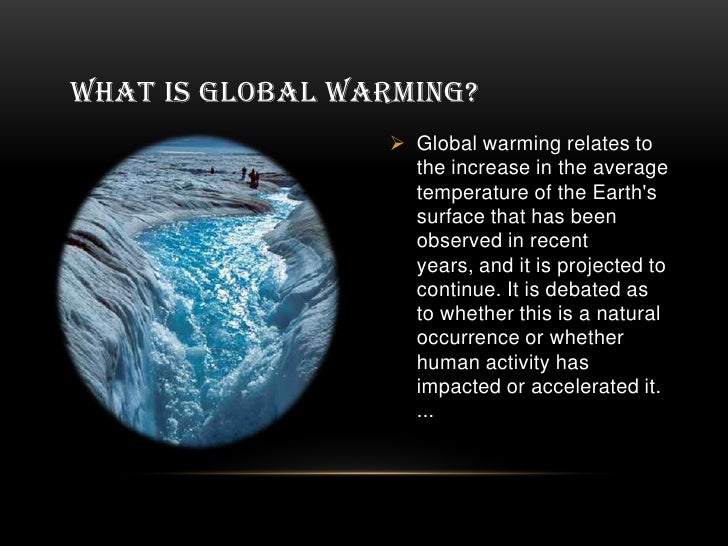 WHAT IS GLOBAL WARMING?

➤ Global warming relates to the increase in the average temperature of the Earth's surface that has been observed in recent years, and it is projected to continue. It is debated as to whether this is a natural occurrence or whether human activity has impacted or accelerated it. ...